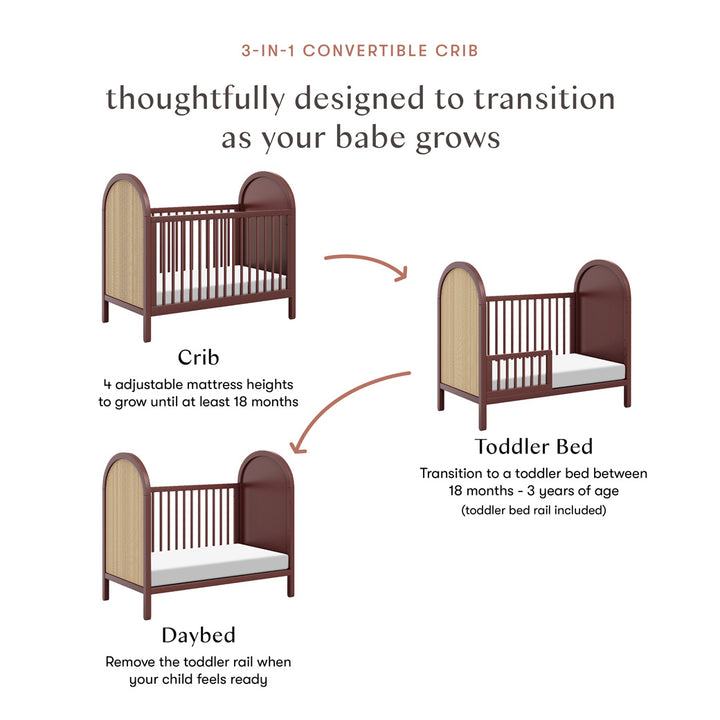 3-IN-1 CONVERTIBLE CRIB

thoughtfully designed to transition as your babe grows

Crib

4 adjustable mattress heights to grow until at least 18 months

Toddler Bed

Transition to a toddler bed between 18 months - 3 years of age

(toddler bed rail included)

Daybed

Remove the toddler rail when your child feels ready